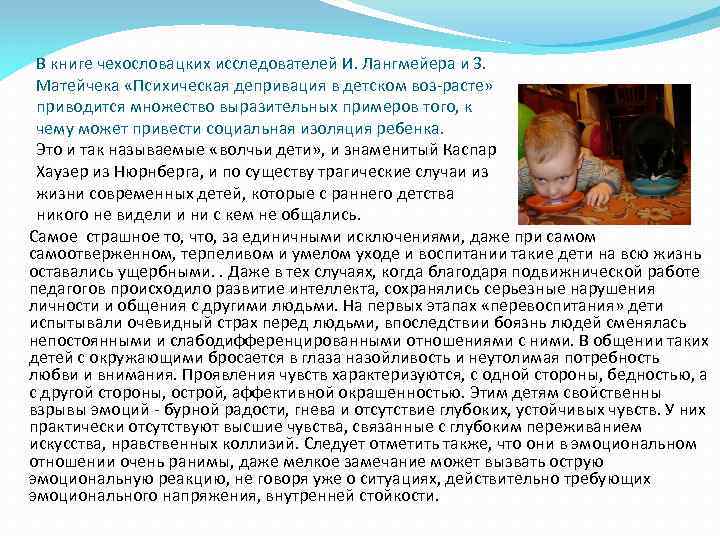 В книге чехословацких исследователей И. Лангмейера и З. Матейчека «Психическая депривация в детском воз-расте» приводится множество выразительных примеров того, к чему может привести социальная изоляция ребенка.
Это и так называемые «волчьи дети», и знаменитый Каспар Хаузер из Нюрнберга, и по существу трагические случаи из жизни современных детей, которые с раннего детства никого не видели и ни с кем не общались.

Самое страшное то, что, за единичными исключениями, даже при самом самоотверженном, терпеливом и умелом уходе и воспитании такие дети на всю жизнь оставались ущербными. . Даже в тех случаях, когда благодаря подвижнической работе педагогов происходило развитие интеллекта, сохранялись серьезные нарушения личности и общения с другими людьми. На первых этапах «перевоспитания» дети испытывали очевидный страх перед людьми, впоследствии боязнь людей сменялась непостоянными и слабодифференцированными отношениями с ними. В общении таких детей с окружающими бросается в глаза назойливость и неутолимая потребность любви и внимания. Проявления чувств характеризуются, с одной стороны, бедностью, а с другой стороны, острой, аффективной окрашенностью. Этим детям свойственны взрывы эмоций - бурной радости, гнева и отсутствие глубоких, устойчивых чувств. У них практически отсутствуют высшие чувства, связанные с глубоким переживанием искусства, нравственных коллизий. Следует отметить также, что они в эмоциональном отношении очень ранимы, даже мелкое замечание может вызвать острую эмоциональную реакцию, не говоря уже о ситуациях, действительно требующих эмоционального напряжения, внутренней стойкости.